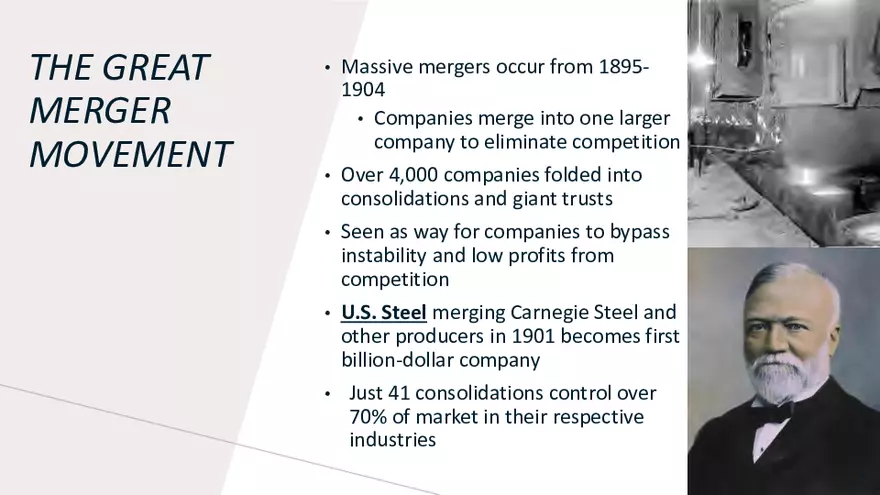 THE GREAT MERGER MOVEMENT

• Massive mergers occur from 1895-1904
  • Companies merge into one larger company to eliminate competition
• Over 4,000 companies folded into consolidations and giant trusts
• Seen as way for companies to bypass instability and low profits from competition
• U.S. Steel merging Carnegie Steel and other producers in 1901 becomes first billion-dollar company
• Just 41 consolidations control over 70% of market in their respective industries